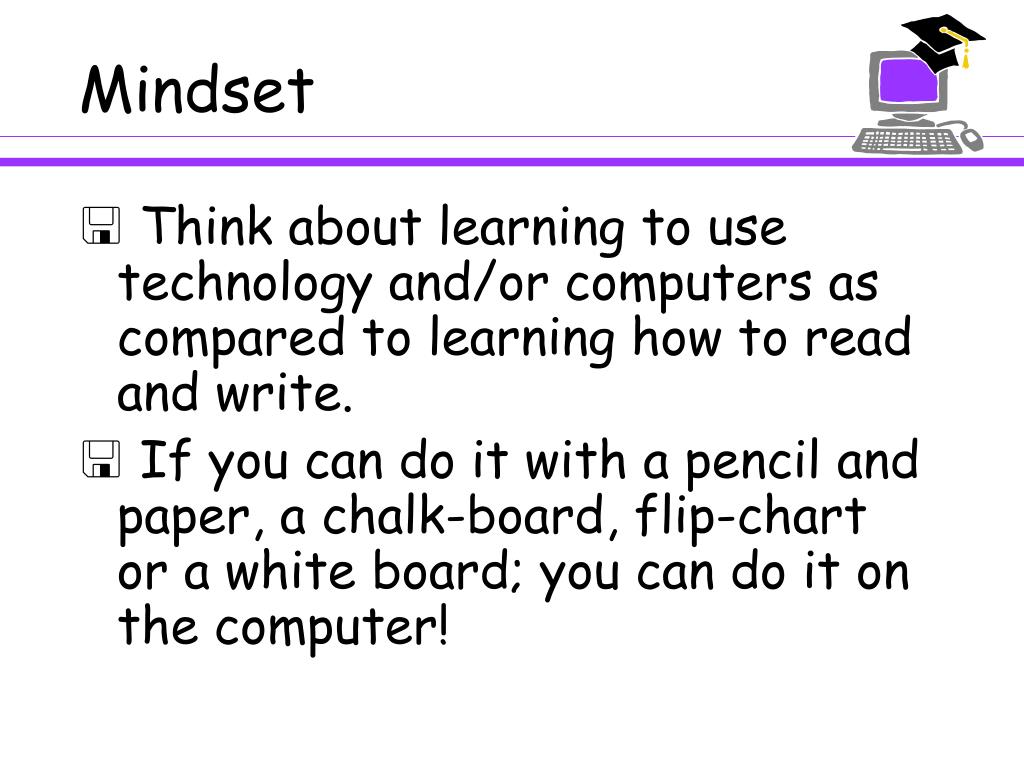 Mindset

Think about learning to use technology and/or computers as compared to learning how to read and write.

If you can do it with a pencil and paper, a chalk-board, flip-chart or a white board; you can do it on the computer!